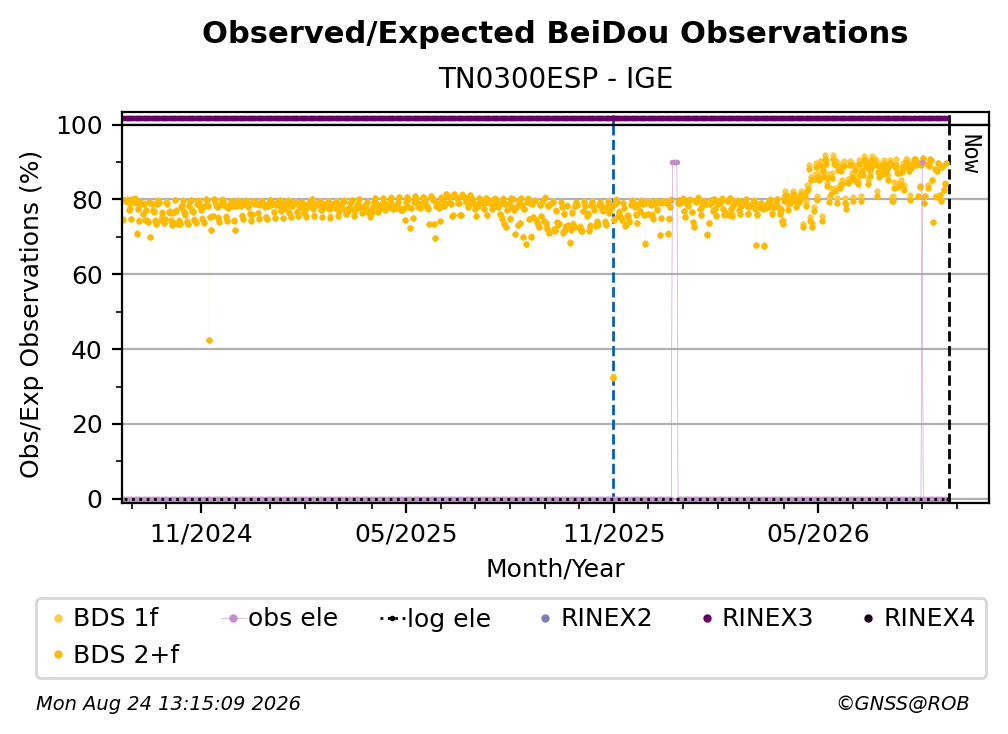 Observed/Expected BeiDou Observations
TN0300ESP - IGE

Obs/Exp Observations (%)

100
80
60
40
20
0

Now

11/2024
05/2025
11/2025
05/2026

Month/Year

BDS 1f
obs ele
log ele
RINEX2
RINEX3
RINEX4
BDS 2+f

Mon Aug 24 13:15:09 2026
©GNSS@ROB